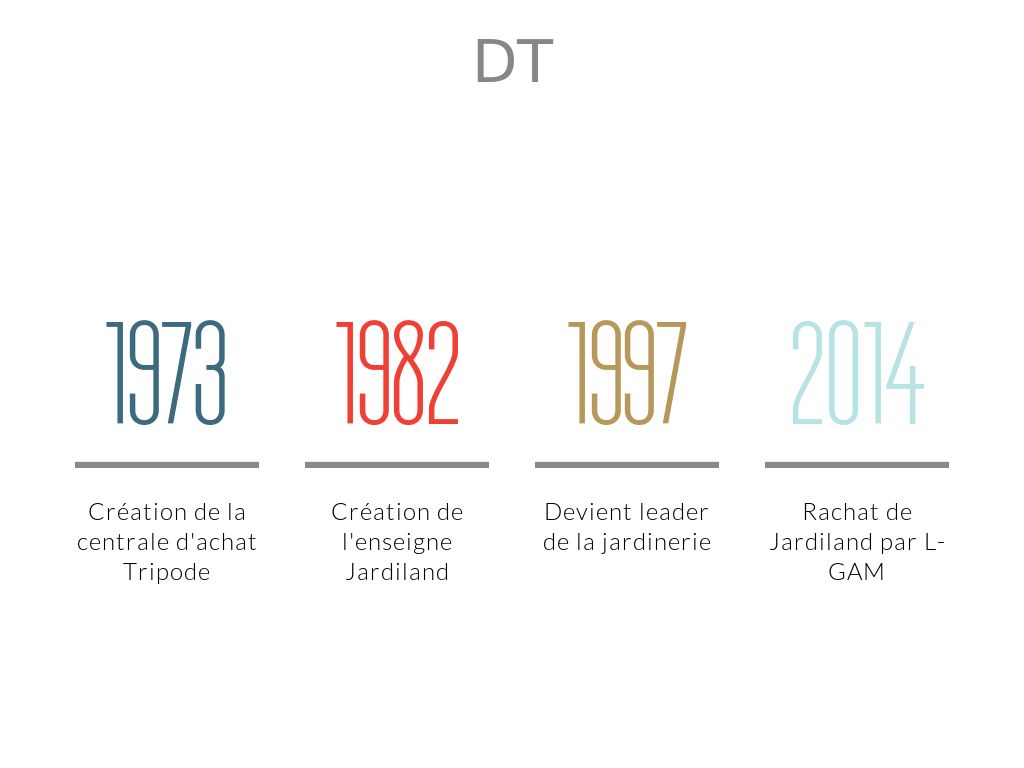 DT

1973

Création de la centrale d'achat Tripode

1982

Création de l'enseigne Jardiland

1997

Devient leader de la jardinerie

2014

Rachat de Jardiland par L-GAM